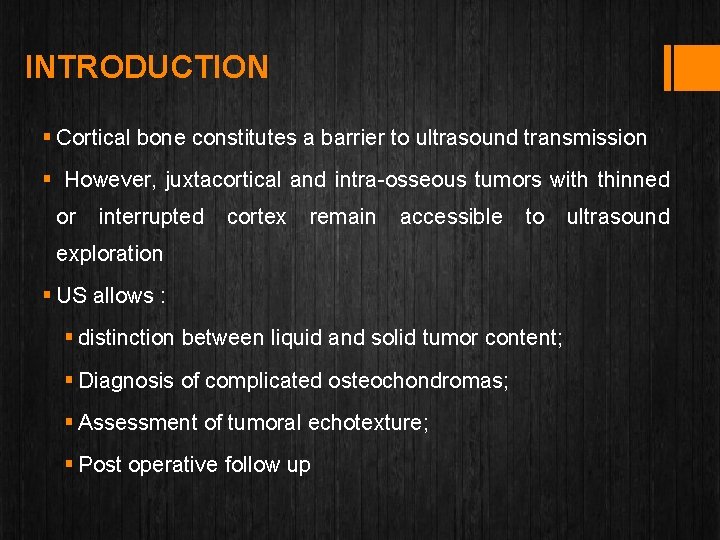 INTRODUCTION

▪ Cortical bone constitutes a barrier to ultrasound transmission

▪ However, juxtacortical and intra-osseous tumors with thinned or interrupted cortex remain accessible to ultrasound exploration

▪ US allows :

▪ distinction between liquid and solid tumor content;

▪ Diagnosis of complicated osteochondromas;

▪ Assessment of tumoral echotexture;

▪ Post operative follow up